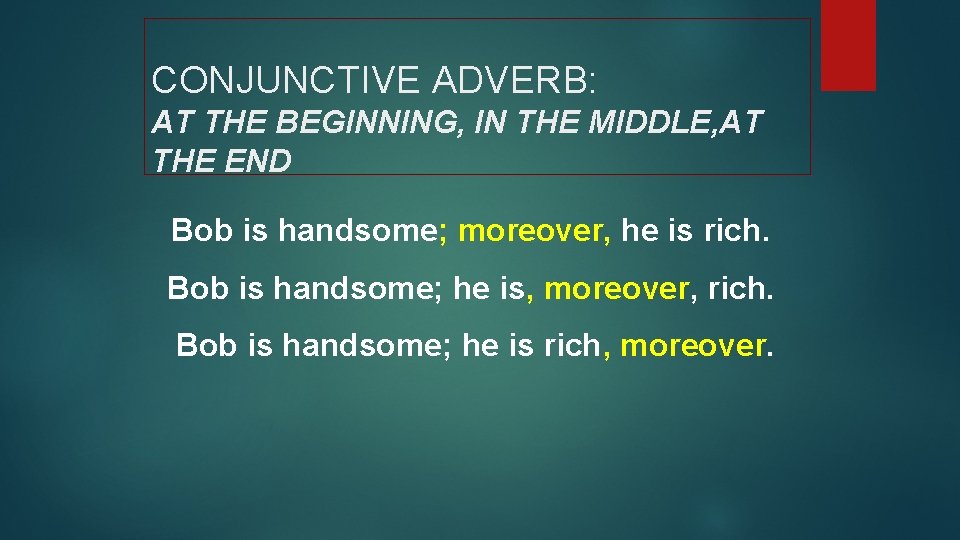 CONJUNCTIVE ADVERB:
AT THE BEGINNING, IN THE MIDDLE,AT THE END

Bob is handsome; moreover, he is rich.

Bob is handsome; he is, moreover, rich.

Bob is handsome; he is rich, moreover.